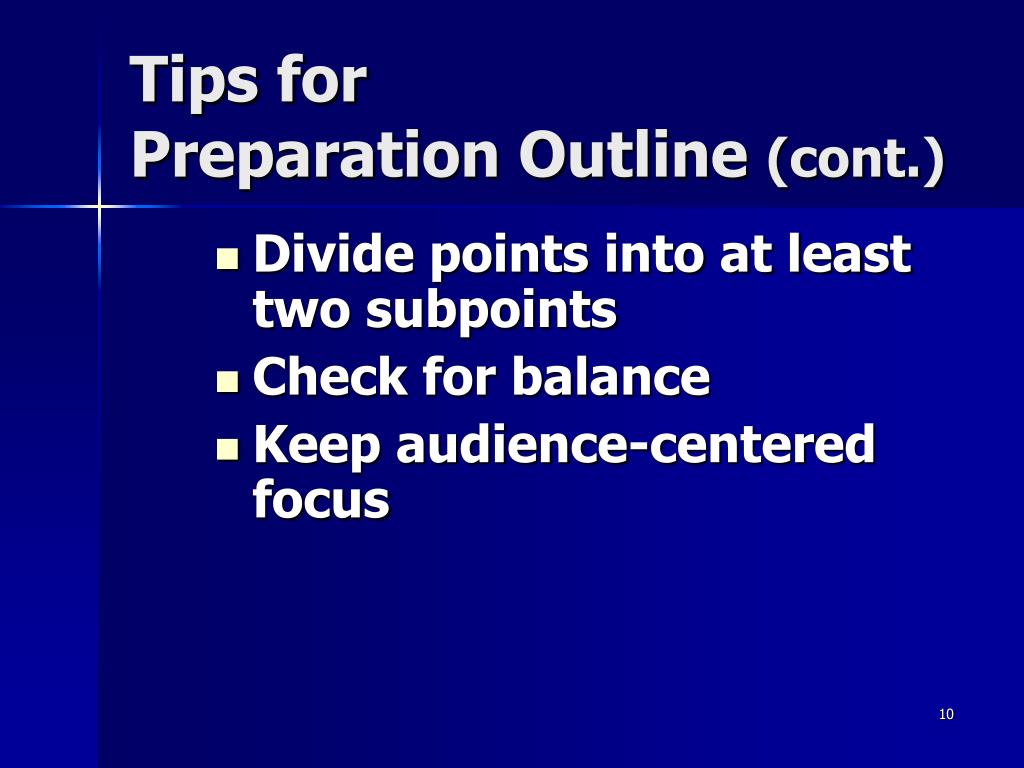 Tips for
Preparation Outline (cont.)

- Divide points into at least two subpoints
- Check for balance
- Keep audience-centered focus

10